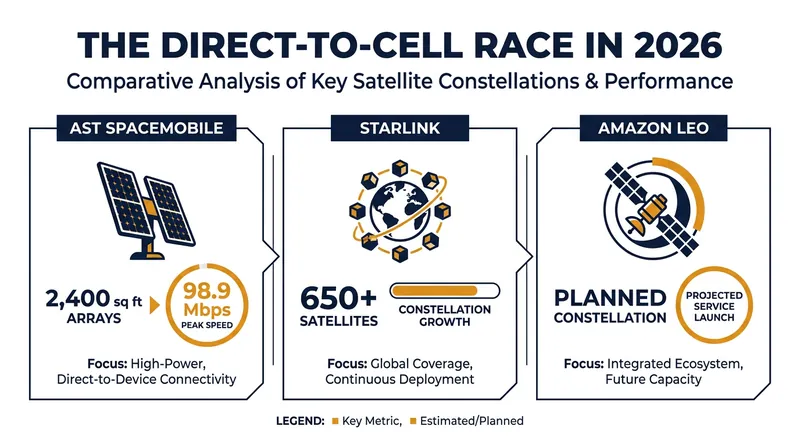 THE DIRECT-TO-CELL RACE IN 2026
Comparative Analysis of Key Satellite Constellations & Performance

AST SPACEMOBILE

2,400 sq ft ARRAYS

98.9 Mbps PEAK SPEED

Focus: High-Power, Direct-to-Device Connectivity

STARLINK

650+ SATELLITES

CONSTELLATION GROWTH

Focus: Global Coverage, Continuous Deployment

AMAZON LEO

PLANNED CONSTELLATION

PROJECTED SERVICE LAUNCH

Focus: Integrated Ecosystem, Future Capacity

LEGEND: Key Metric, Estimated/Planned